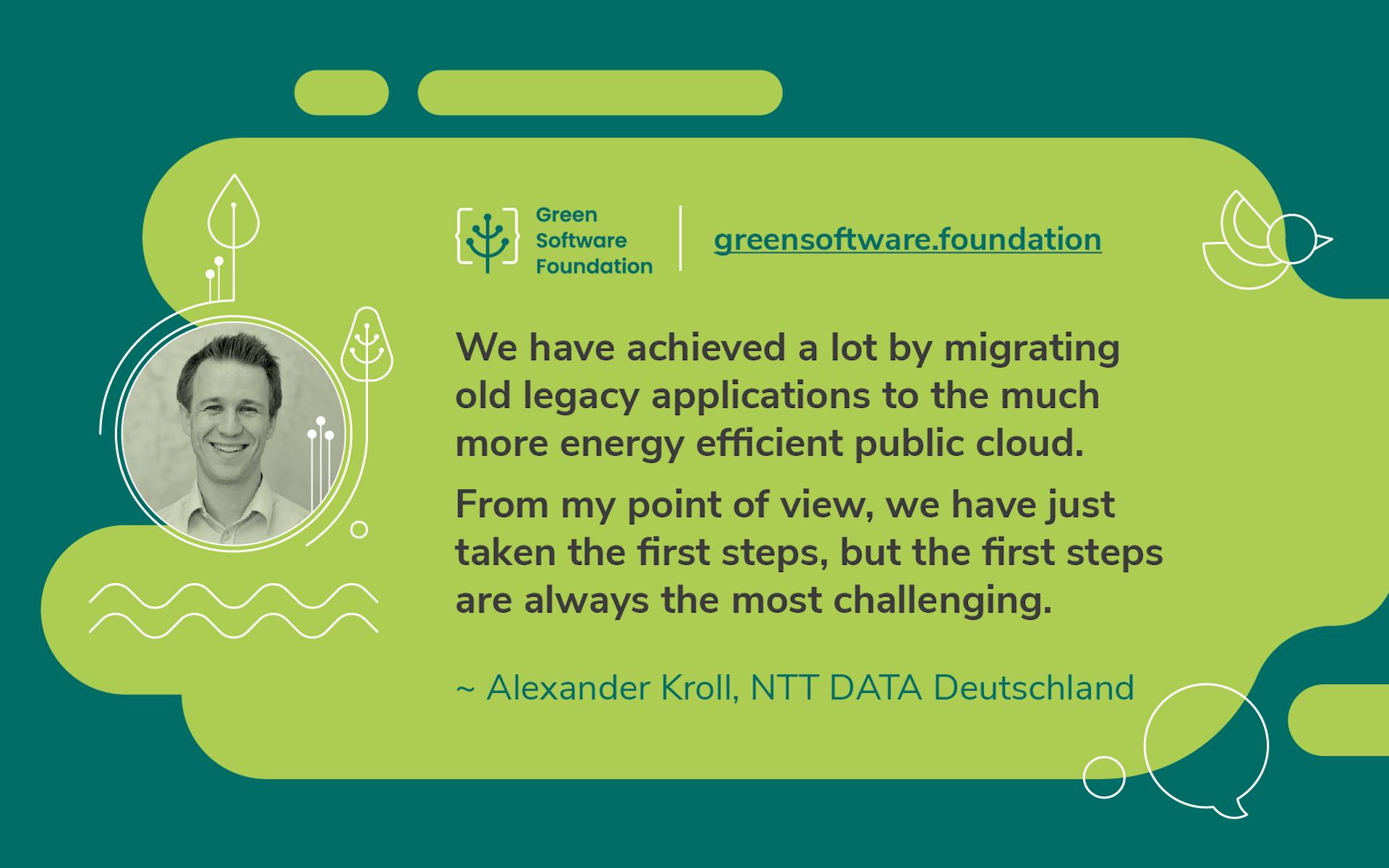 Green Software Foundation

greensoftware.foundation

We have achieved a lot by migrating old legacy applications to the much more energy efficient public cloud.

From my point of view, we have just taken the first steps, but the first steps are always the most challenging.

~ Alexander Kroll, NTT DATA Deutschland